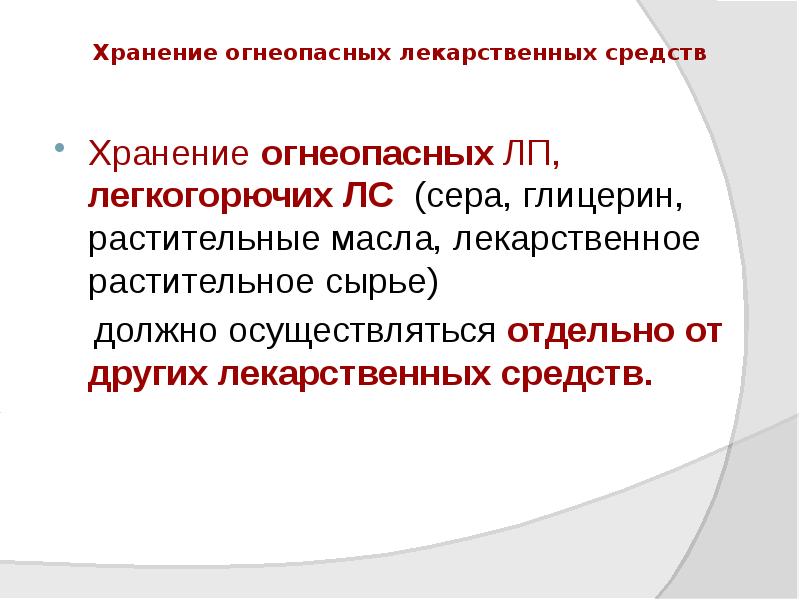 Хранение огнеопасных лекарственных средств

Хранение огнеопасных ЛП, легкогорючих ЛС (сера, глицерин, растительные масла, лекарственное растительное сырье)

должно осуществляться отдельно от других лекарственных средств.